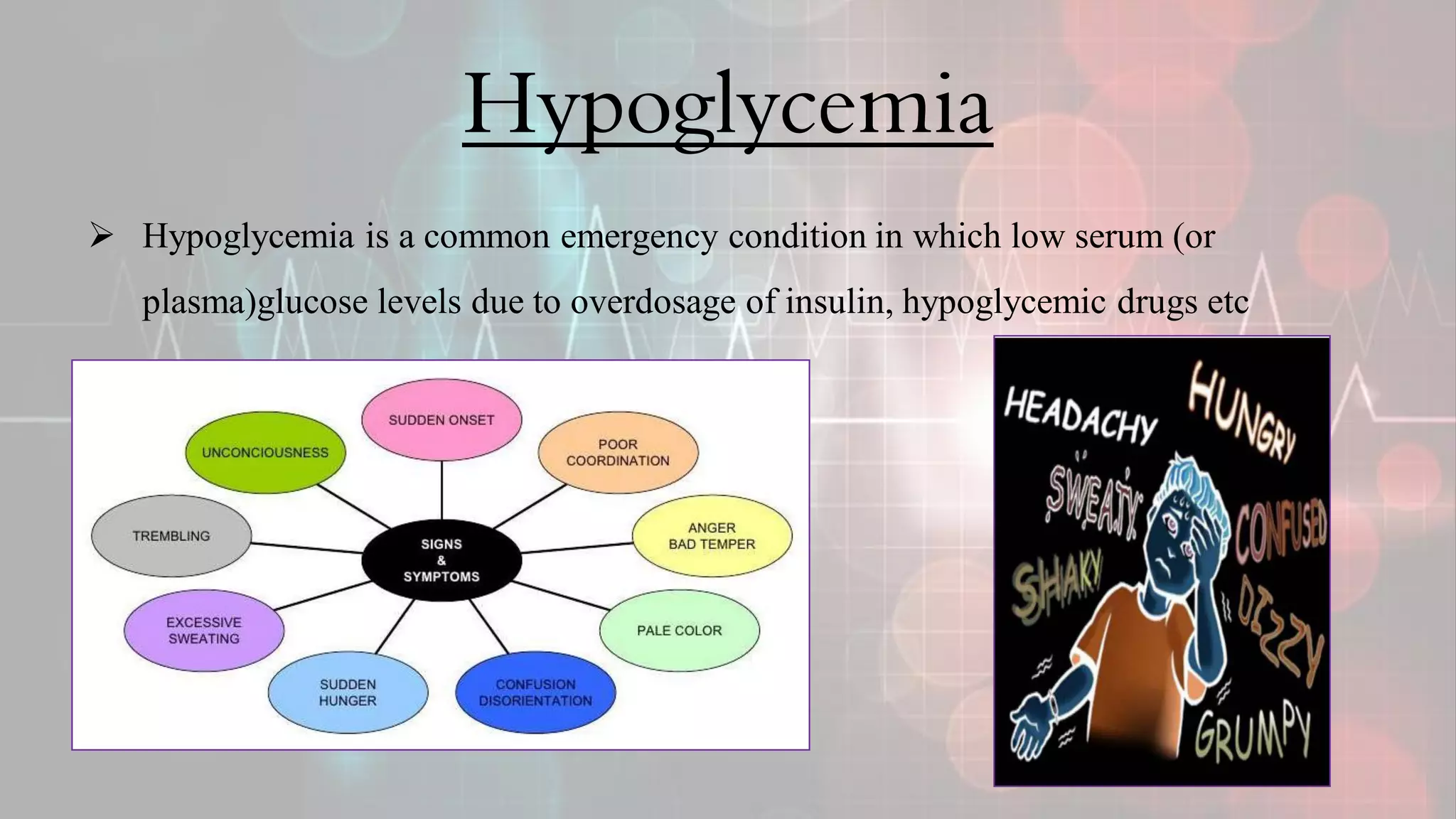 Hypoglycemia

➢ Hypoglycemia is a common emergency condition in which low serum (or plasma)glucose levels due to overdosage of insulin, hypoglycemic drugs etc

SIGNS & SYMPTOMS

SUDDEN ONSET

POOR COORDINATION

ANGER BAD TEMPER

PALE COLOR

CONFUSION DISORIENTATION

SUDDEN HUNGER

EXCESSIVE SWEATING

TREMBLING

UNCONCIOUSNESS

HEADACHY

HUNGRY

SWEATY

CONFUSED

SHAKY

DIZZY

GRUMPY